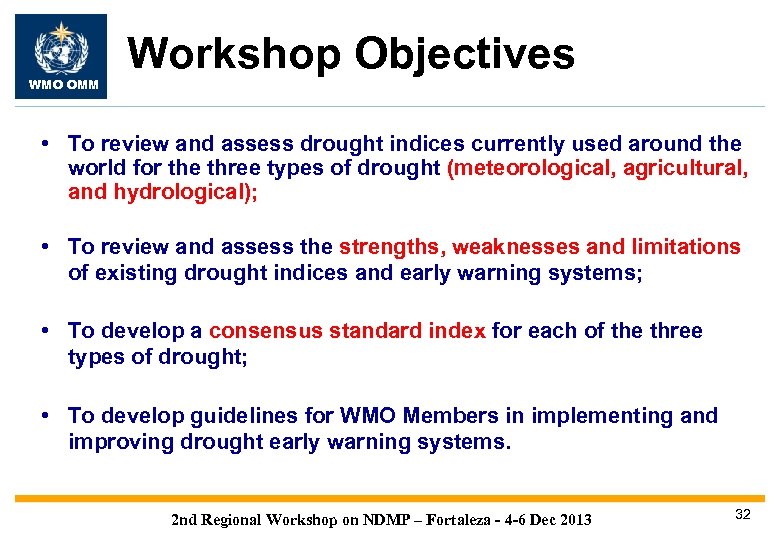 WMO OMM

Workshop Objectives

• To review and assess drought indices currently used around the world for the three types of drought (meteorological, agricultural, and hydrological);

• To review and assess the strengths, weaknesses and limitations of existing drought indices and early warning systems;

• To develop a consensus standard index for each of the three types of drought;

• To develop guidelines for WMO Members in implementing and improving drought early warning systems.

2nd Regional Workshop on NDMP – Fortaleza - 4-6 Dec 2013

32